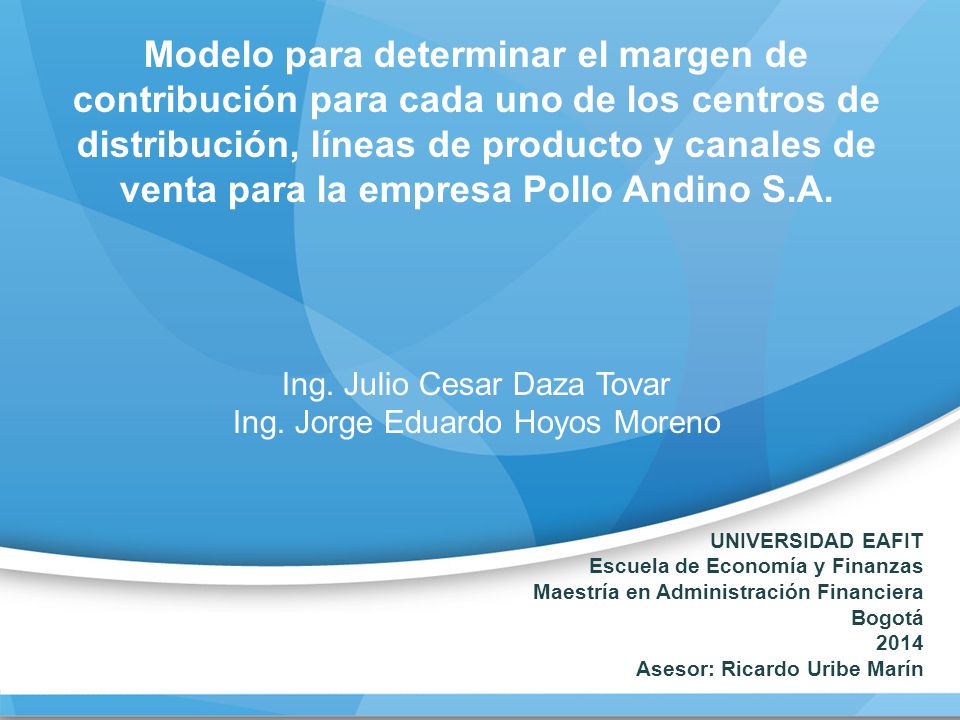 Modelo para determinar el margen de contribución para cada uno de los centros de distribución, líneas de producto y canales de venta para la empresa Pollo Andino S.A.

Ing. Julio Cesar Daza Tovar
Ing. Jorge Eduardo Hoyos Moreno

UNIVERSIDAD EAFIT
Escuela de Economía y Finanzas
Maestría en Administración Financiera
Bogotá
2014
Asesor: Ricardo Uribe Marín